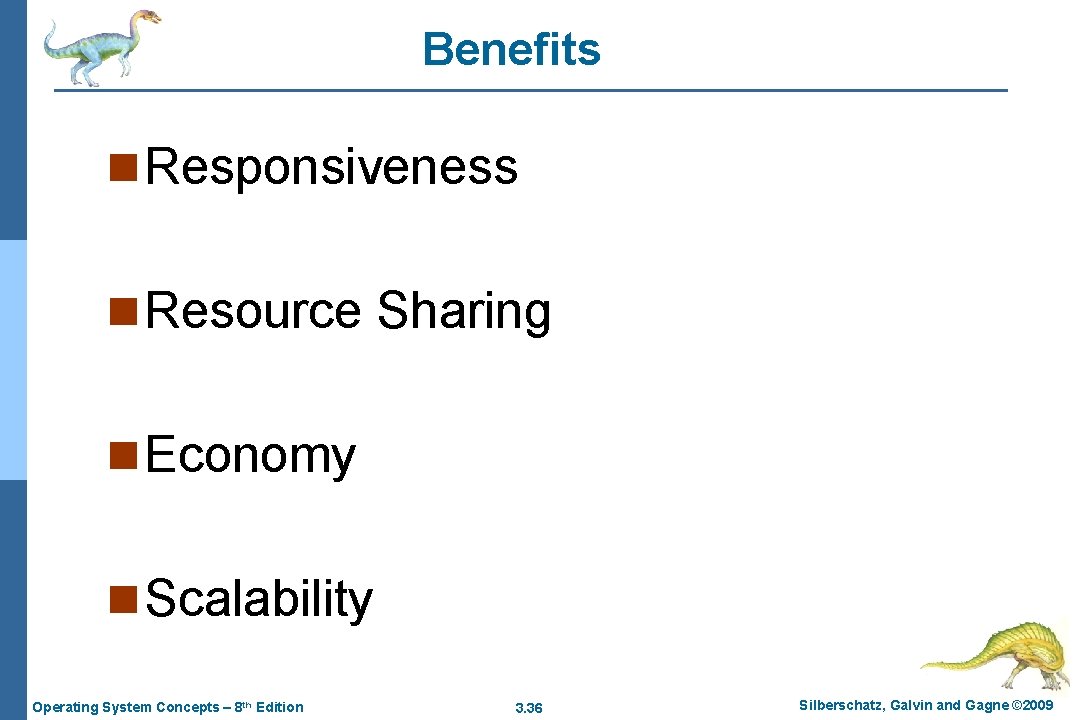 Benefits

n Responsiveness

n Resource Sharing

n Economy

n Scalability

Operating System Concepts – 8th Edition 3.36 Silberschatz, Galvin and Gagne ©2009